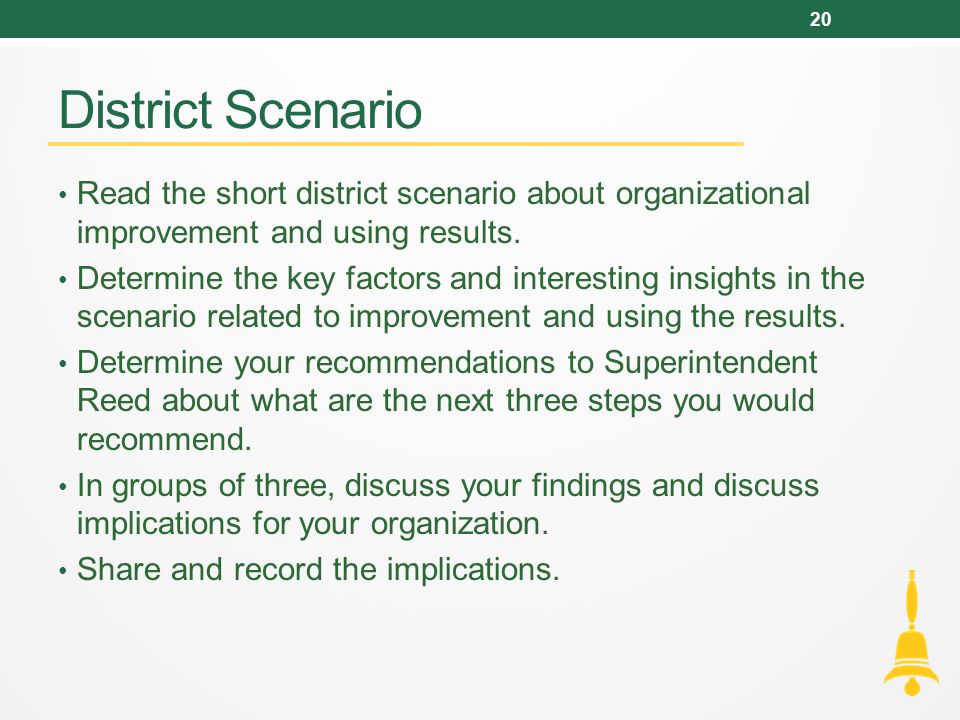 20

District Scenario

• Read the short district scenario about organizational improvement and using results.
• Determine the key factors and interesting insights in the scenario related to improvement and using the results.
• Determine your recommendations to Superintendent Reed about what are the next three steps you would recommend.
• In groups of three, discuss your findings and discuss implications for your organization.
• Share and record the implications.